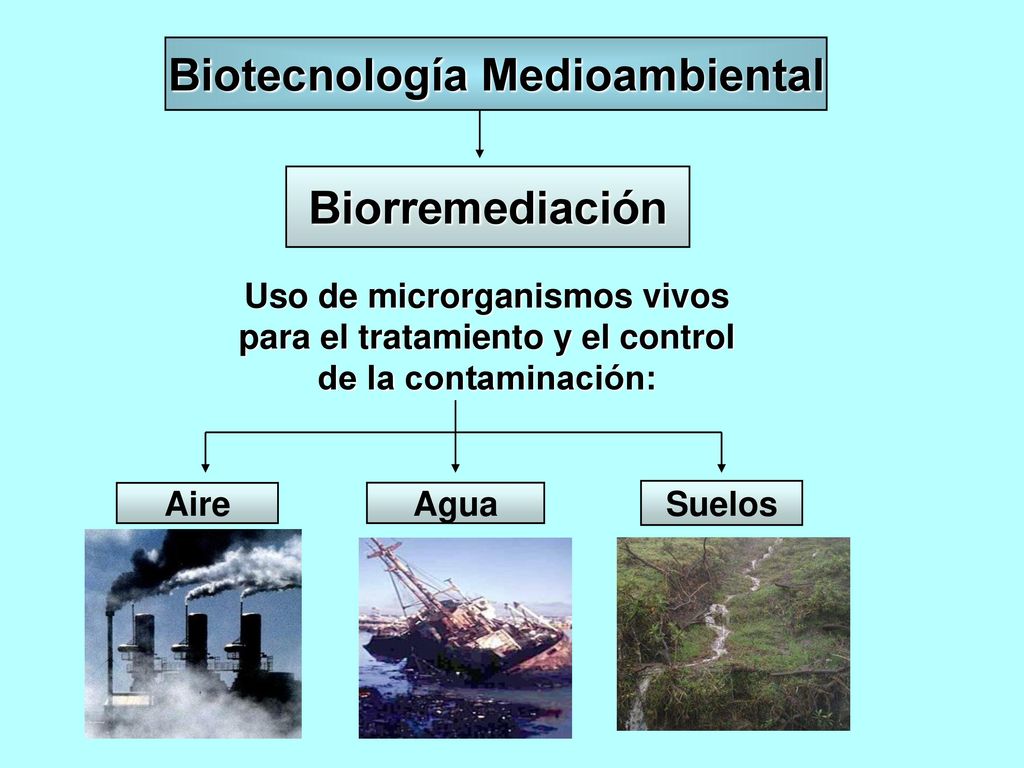 Biotecnología Medioambiental

Biorremediación

Uso de microrganismos vivos para el tratamiento y el control de la contaminación:

Aire

Agua

Suelos